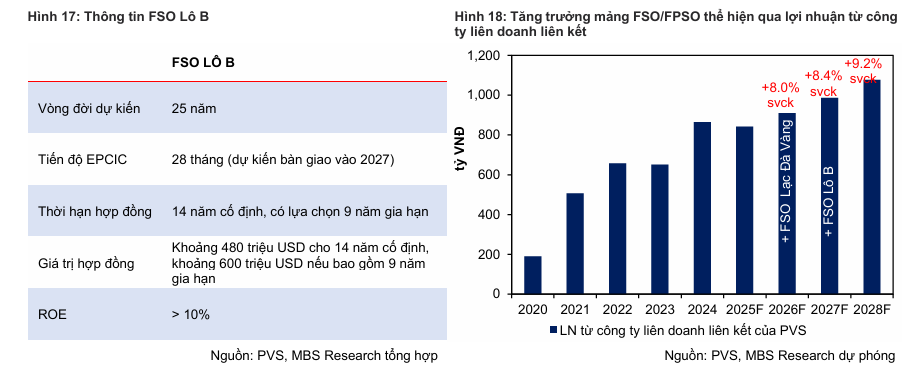 Hình 17: Thông tin FSO Lô B

| | FSO LÔ B |
|---|---|
| Vòng đời dự kiến | 25 năm |
| Tiến độ EPCIC | 28 tháng (dự kiến bàn giao vào 2027) |
| Thời hạn hợp đồng | 14 năm cố định, có lựa chọn 9 năm gia hạn |
| Giá trị hợp đồng | Khoảng 480 triệu USD cho 14 năm cố định, khoảng 600 triệu USD nếu bao gồm 9 năm gia hạn |
| ROE | > 10% |

Nguồn: PVS, MBS Research tổng hợp

Hình 18: Tăng trưởng mảng FSO/FPSO thể hiện qua lợi nhuận từ công ty liên doanh liên kết

tỷ VNĐ

1,200
1,000
800
600
400
200
0

+8.0% svck
+8.4% svck
+9.2% svck

+ FSO Lạc Đà Vàng
+ FSO Lô B

2020 2021 2022 2023 2024 2025F 2026F 2027F 2028F

LN từ công ty liên doanh liên kết của PVS

Nguồn: PVS, MBS Research dự phóng